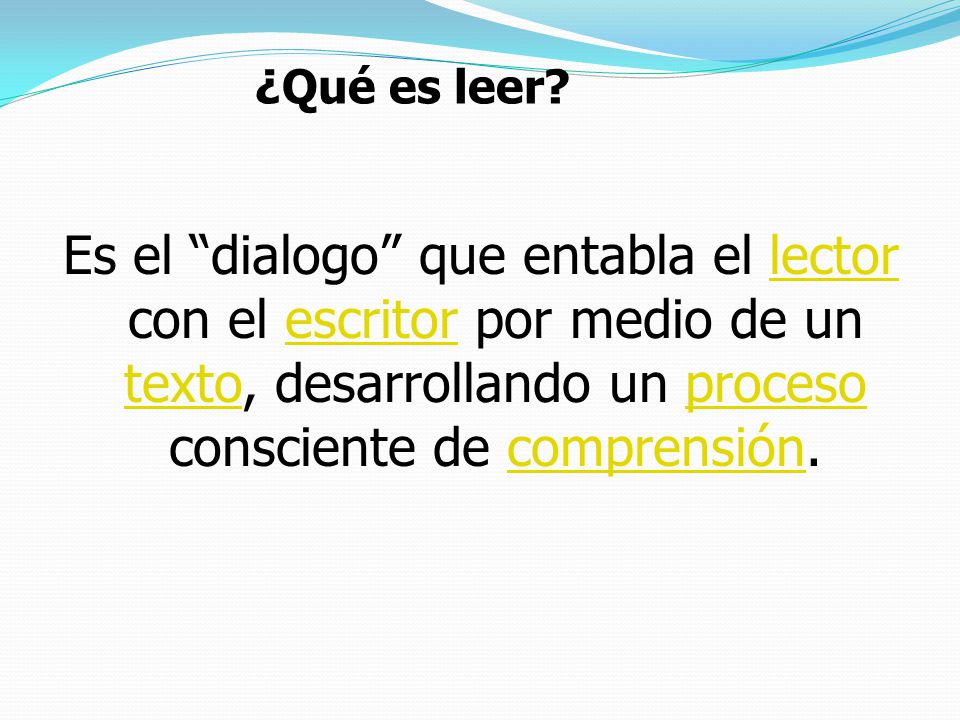 ¿Qué es leer?

Es el “dialogo” que entabla el lector con el escritor por medio de un texto, desarrollando un proceso consciente de comprensión.